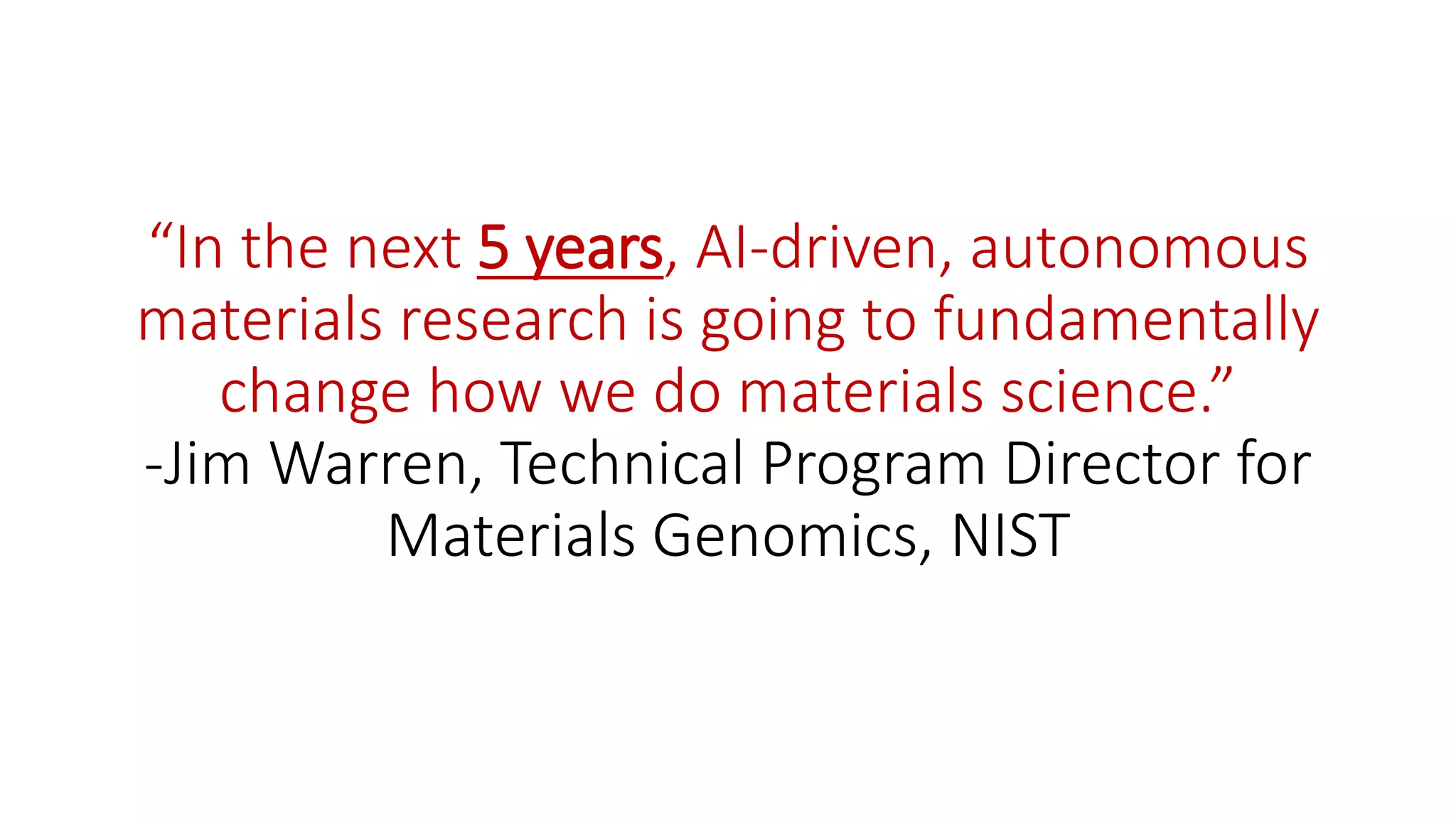 “In the next 5 years, AI-driven, autonomous materials research is going to fundamentally change how we do materials science.”
-Jim Warren, Technical Program Director for Materials Genomics, NIST